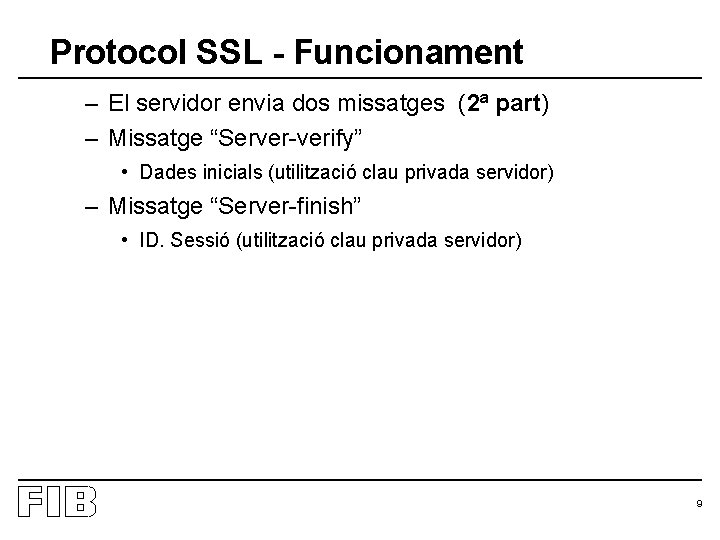 Protocol SSL - Funcionament

– El servidor envia dos missatges (2ª part)

– Missatge “Server-verify”

• Dades inicials (utilització clau privada servidor)

– Missatge “Server-finish”

• ID. Sessió (utilització clau privada servidor)

FIB

9